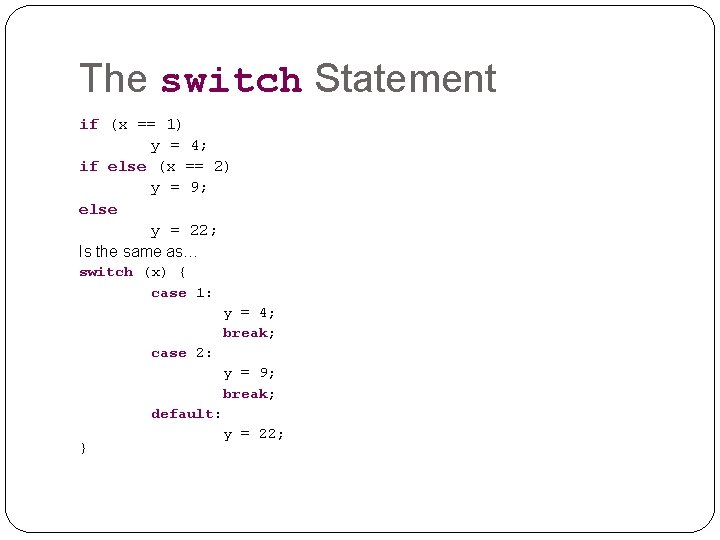 The switch Statement

if (x == 1)
y = 4;
if else (x == 2)
y = 9;
else
y = 22;

Is the same as…

switch (x) {
case 1:
y = 4;
break;
case 2:
y = 9;
break;
default:
y = 22;
}